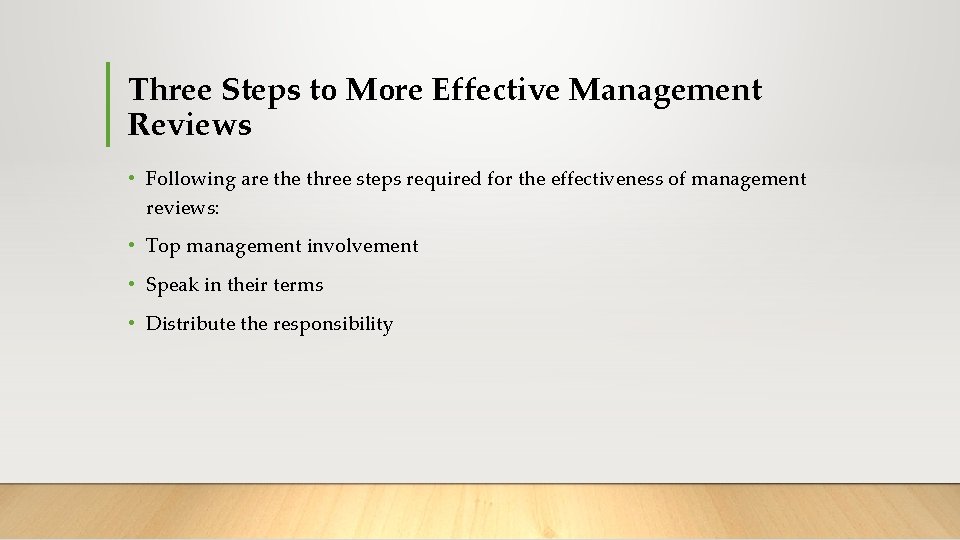 Three Steps to More Effective Management Reviews

• Following are the three steps required for the effectiveness of management reviews:

• Top management involvement

• Speak in their terms

• Distribute the responsibility